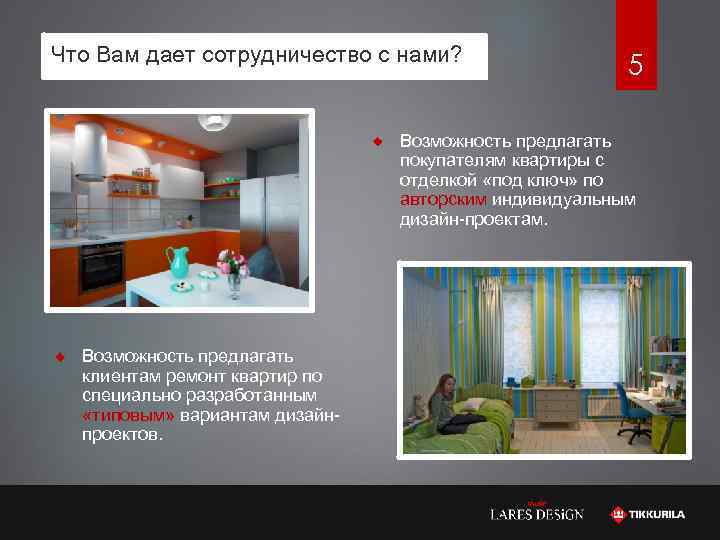 Что Вам дает сотрудничество с нами?

5

Возможность предлагать покупателям квартиры с отделкой «под ключ» по авторским индивидуальным дизайн-проектам.

Возможность предлагать клиентам ремонт квартир по специально разработанным «типовым» вариантам дизайн-проектов.

LARES DESIGN

TIKKURILA